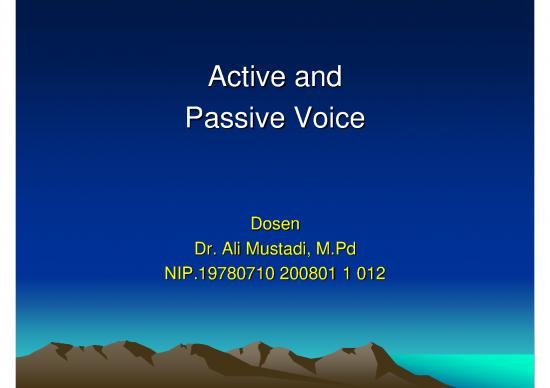 Active and
Passive Voice

Dosen
Dr. Ali Mustadi, M.Pd
NIP.19780710 200801 1 012